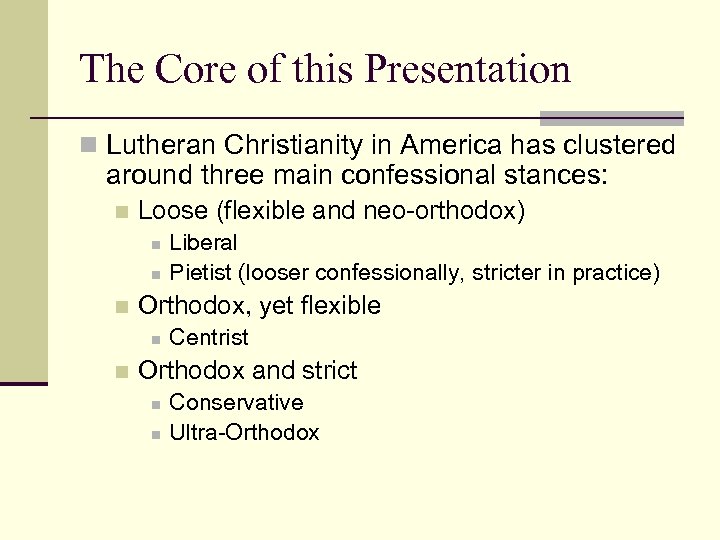 The Core of this Presentation

Lutheran Christianity in America has clustered around three main confessional stances:

Loose (flexible and neo-orthodox)

Liberal

Pietist (looser confessionally, stricter in practice)

Orthodox, yet flexible

Centrist

Orthodox and strict

Conservative

Ultra-Orthodox